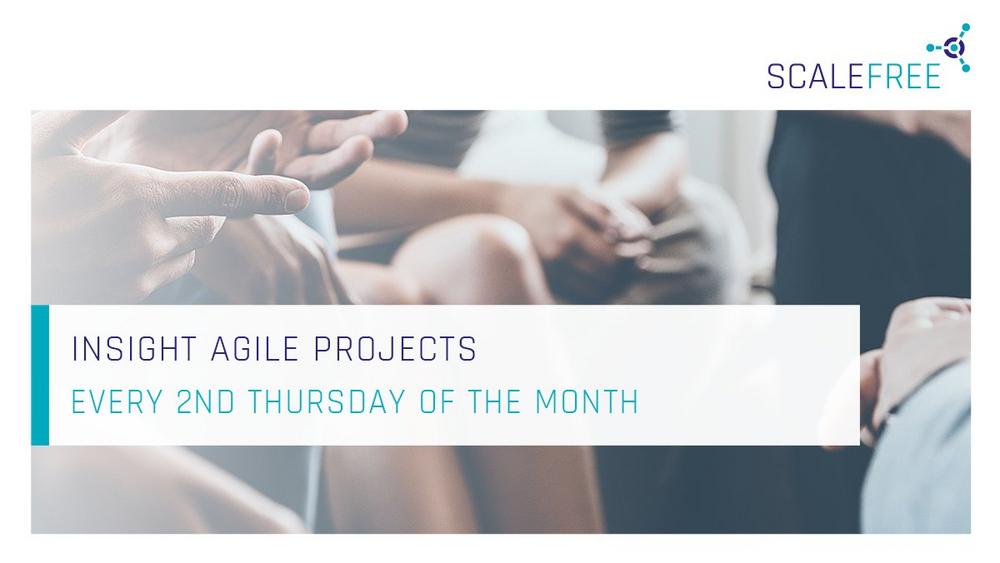 SCALEFREE

INSIGHT AGILE PROJECTS

EVERY 2ND THURSDAY OF THE MONTH